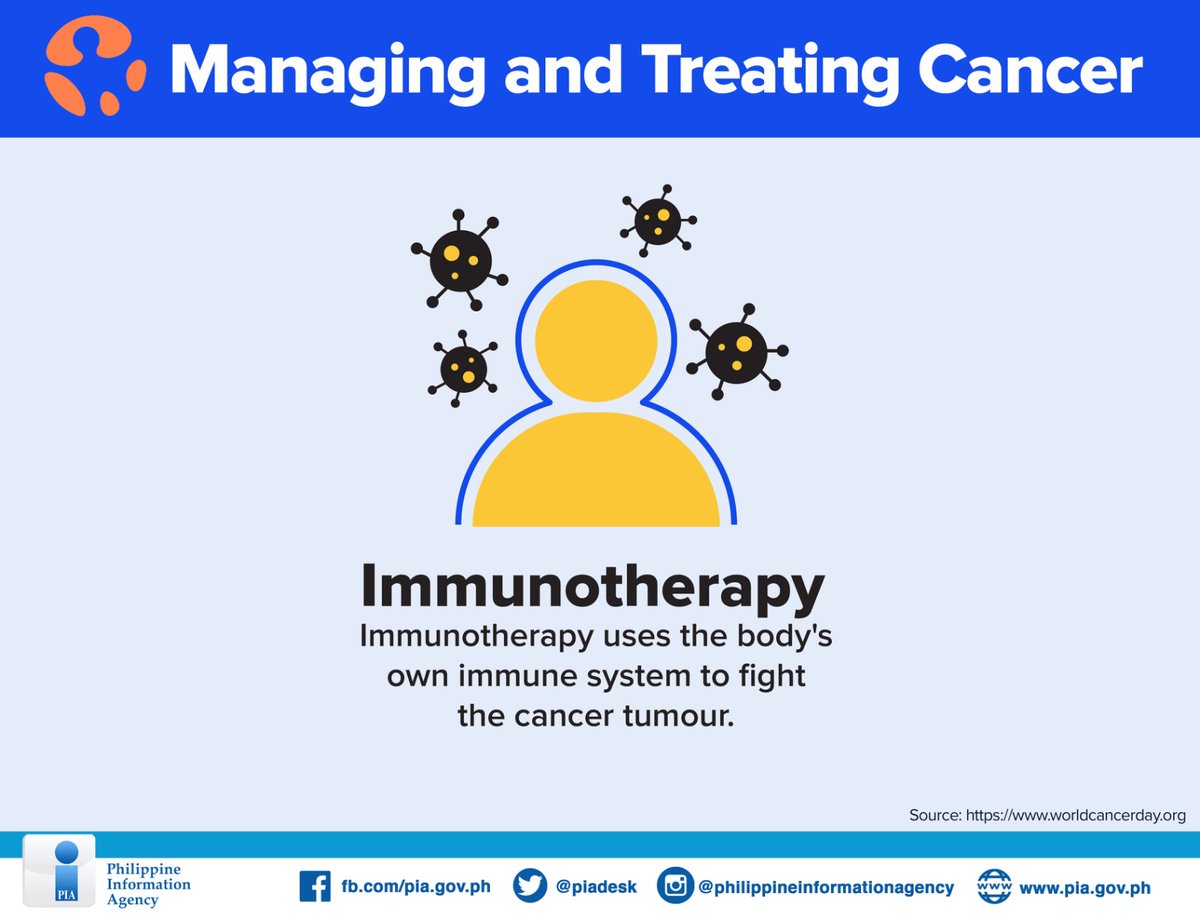 Managing and Treating Cancer

Immunotherapy

Immunotherapy uses the body's own immune system to fight the cancer tumour.

Source: https://www.worldcancerday.org

PIA

Philippine Information Agency

fb.com/pia.gov.ph

@piadesk

@philippineinformationagency

www

www.pia.gov.ph